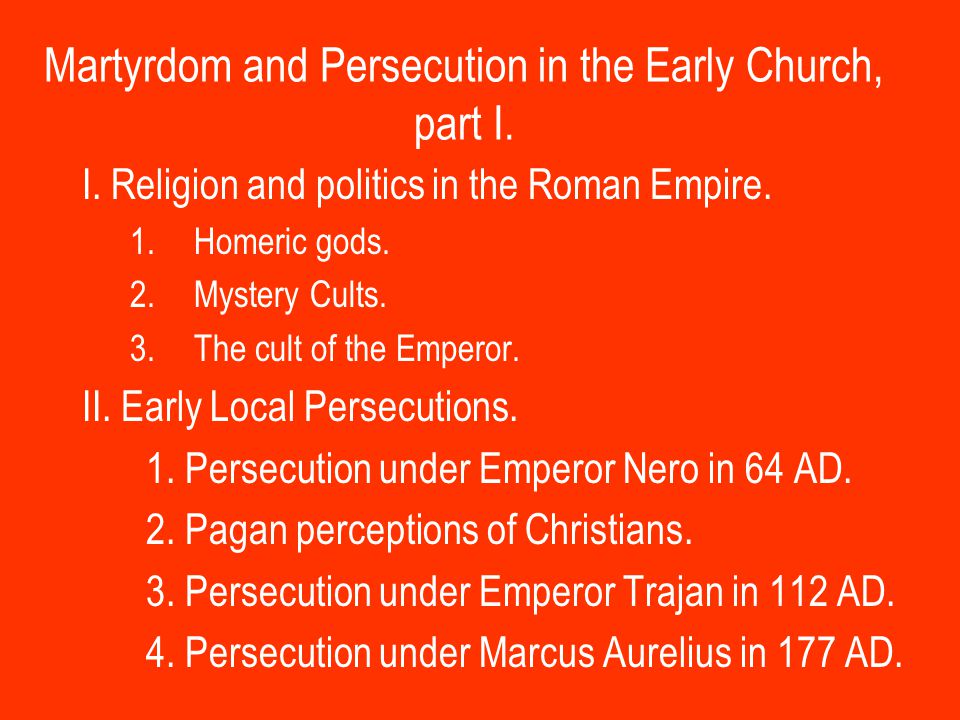 Martyrdom and Persecution in the Early Church, part I.

I. Religion and politics in the Roman Empire.

1. Homeric gods.
2. Mystery Cults.
3. The cult of the Emperor.

II. Early Local Persecutions.

1. Persecution under Emperor Nero in 64 AD.
2. Pagan perceptions of Christians.
3. Persecution under Emperor Trajan in 112 AD.
4. Persecution under Marcus Aurelius in 177 AD.